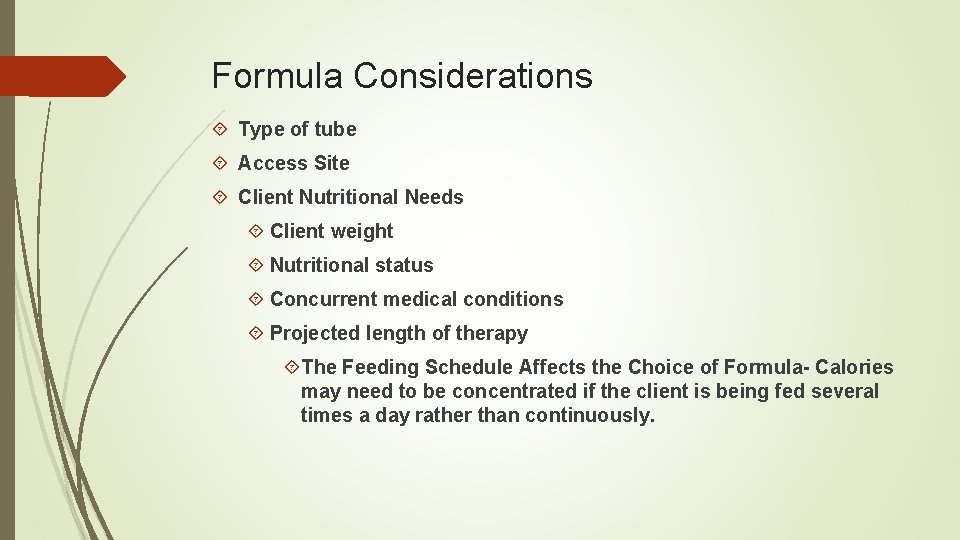 Formula Considerations

Type of tube

Access Site

Client Nutritional Needs

Client weight

Nutritional status

Concurrent medical conditions

Projected length of therapy

The Feeding Schedule Affects the Choice of Formula- Calories may need to be concentrated if the client is being fed several times a day rather than continuously.